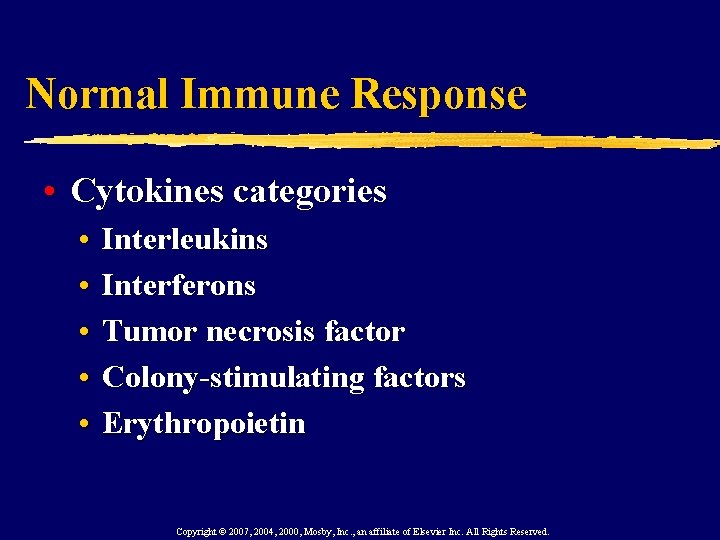 Normal Immune Response

• Cytokines categories
• Interleukins
• Interferons
• Tumor necrosis factor
• Colony-stimulating factors
• Erythropoietin

Copyright © 2007, 2004, 2000, Mosby, Inc., an affiliate of Elsevier Inc. All Rights Reserved.